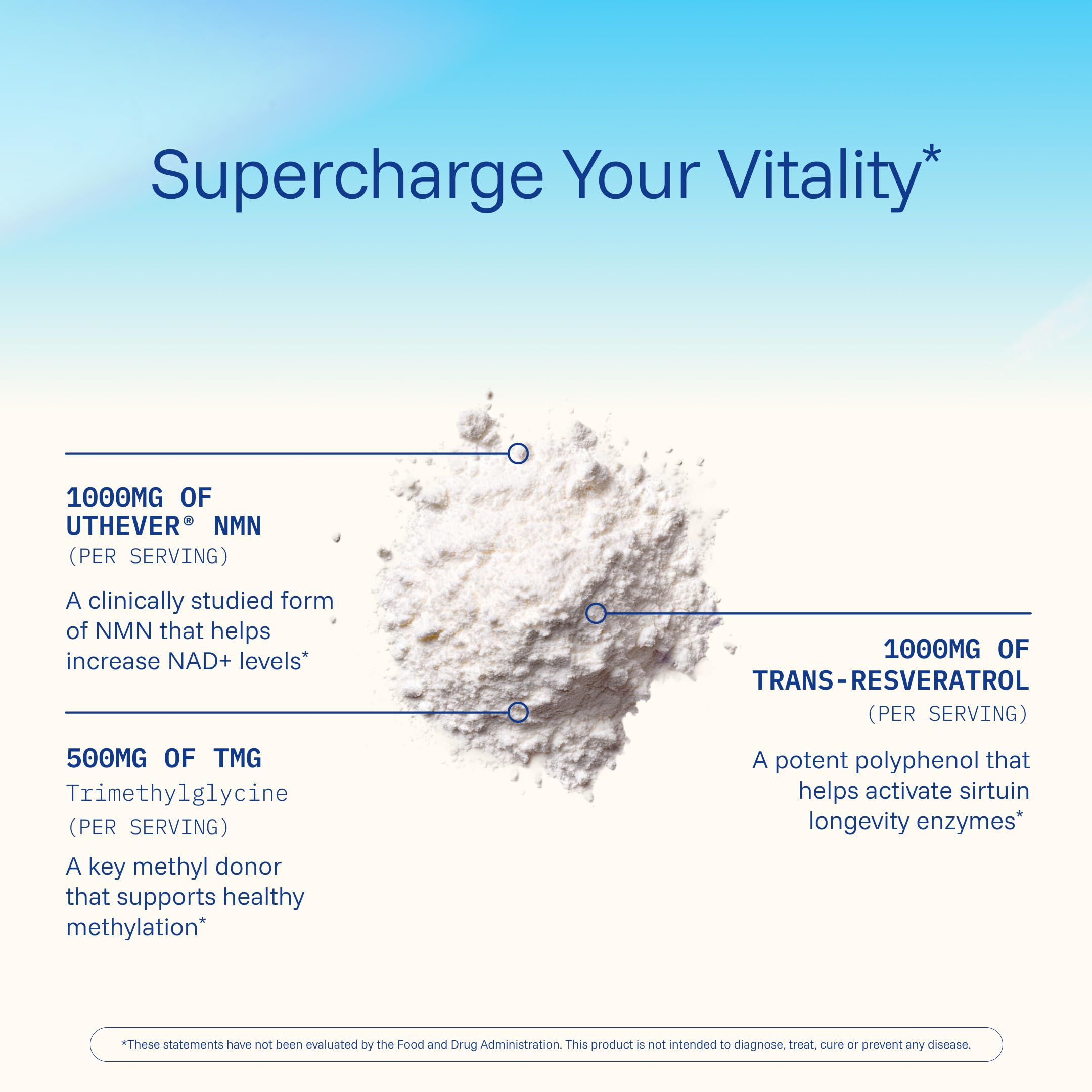 Supercharge Your Vitality*

1000MG OF UTHEVER® NMN
(PER SERVING)

A clinically studied form of NMN that helps increase NAD+ levels*

500MG OF TMG
Trimethylglycine
(PER SERVING)

A key methyl donor that supports healthy methylation*

1000MG OF TRANS-RESVERATROL
(PER SERVING)

A potent polyphenol that helps activate sirtuin longevity enzymes*

*These statements have not been evaluated by the Food and Drug Administration. This product is not intended to diagnose, treat, cure or prevent any disease.